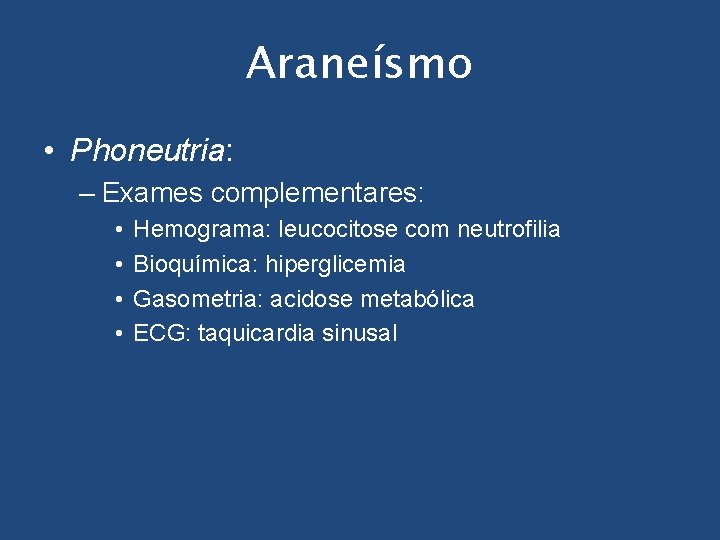 Araneísmo

• Phoneutria:
– Exames complementares:
• Hemograma: leucocitose com neutrofilia
• Bioquímica: hiperglicemia
• Gasometria: acidose metabólica
• ECG: taquicardia sinusal